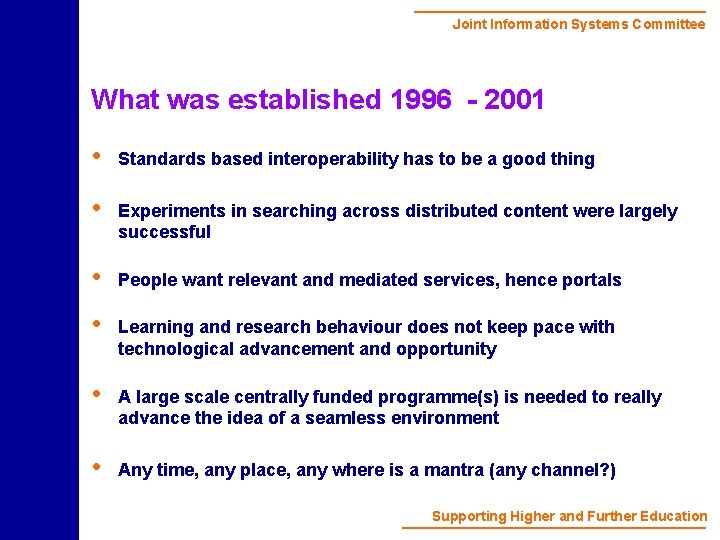 Joint Information Systems Committee

What was established 1996 - 2001

• Standards based interoperability has to be a good thing

• Experiments in searching across distributed content were largely successful

• People want relevant and mediated services, hence portals

• Learning and research behaviour does not keep pace with technological advancement and opportunity

• A large scale centrally funded programme(s) is needed to really advance the idea of a seamless environment

• Any time, any place, any where is a mantra (any channel?)

Supporting Higher and Further Education